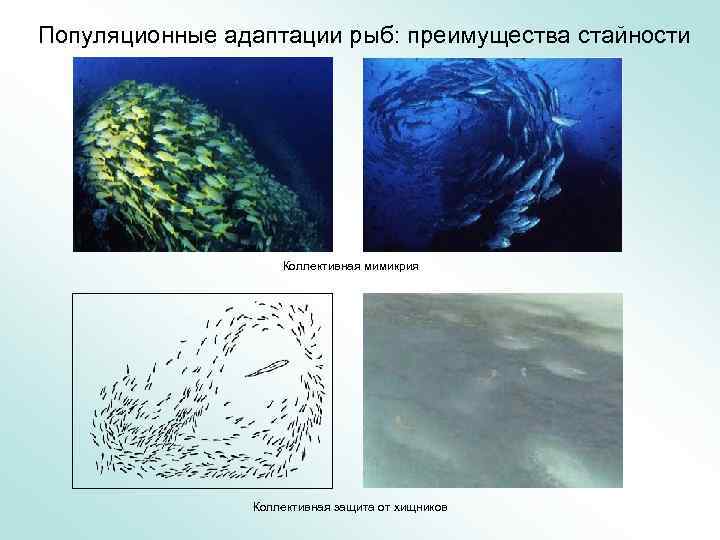 Популяционные адаптации рыб: преимущества стайности

Коллективная мимикрия

Коллективная защита от хищников